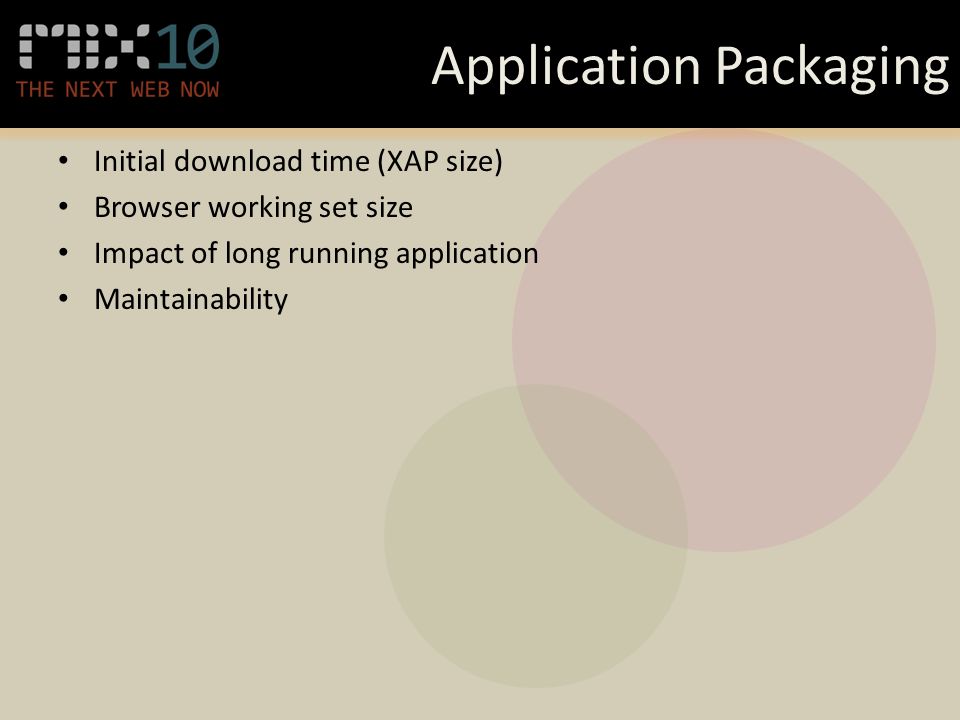 MIX10
THE NEXT WEB NOW

Application Packaging

• Initial download time (XAP size)
• Browser working set size
• Impact of long running application
• Maintainability